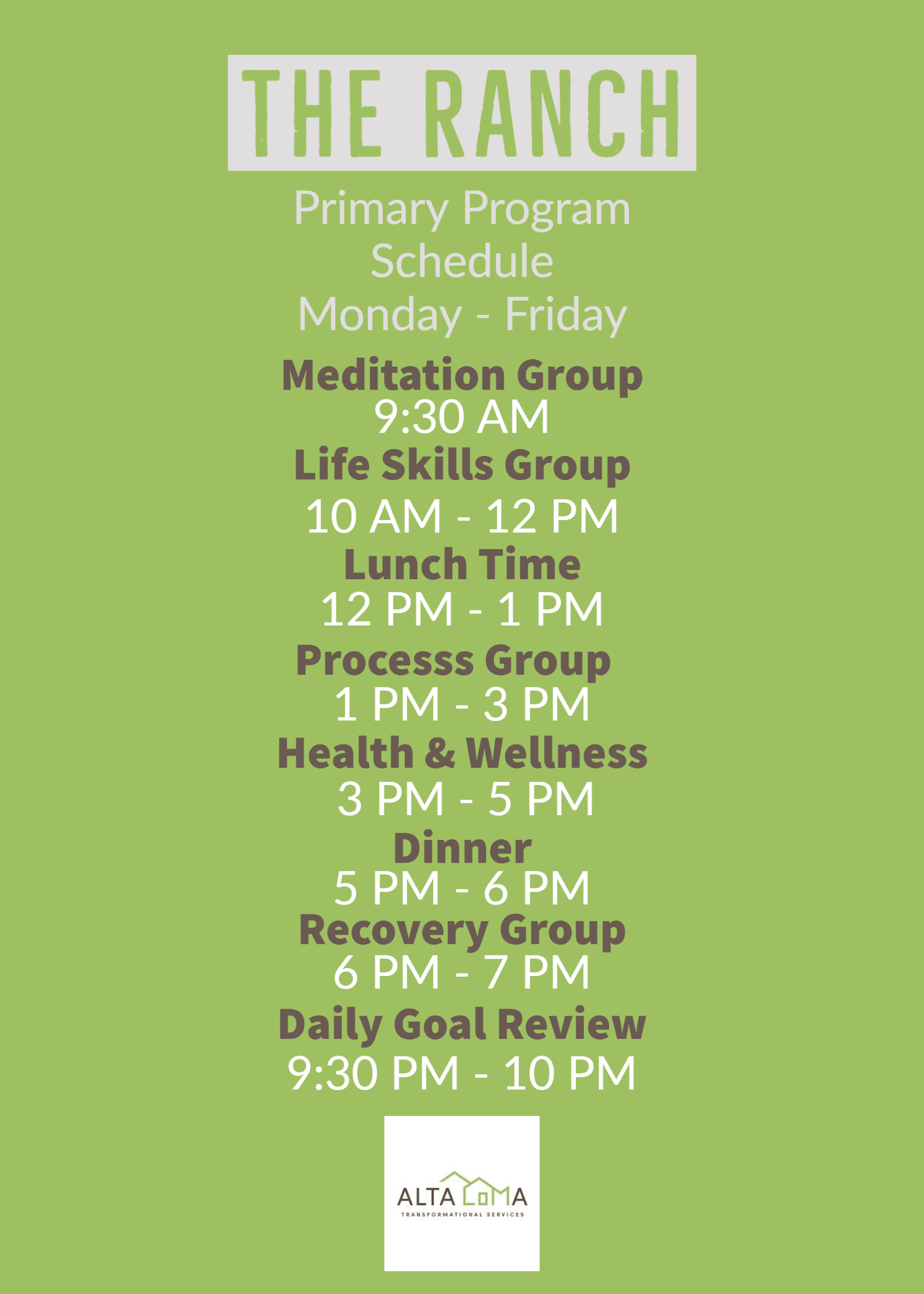 THE RANCH

Primary Program Schedule Monday - Friday

Meditation Group
9:30 AM
Life Skills Group
10 AM - 12 PM
Lunch Time
12 PM - 1 PM
Processs Group
1 PM - 3 PM
Health & Wellness
3 PM - 5 PM
Dinner
5 PM - 6 PM
Recovery Group
6 PM - 7 PM
Daily Goal Review
9:30 PM - 10 PM

ALTA LOMA
TRANSFORMATIONAL SERVICES